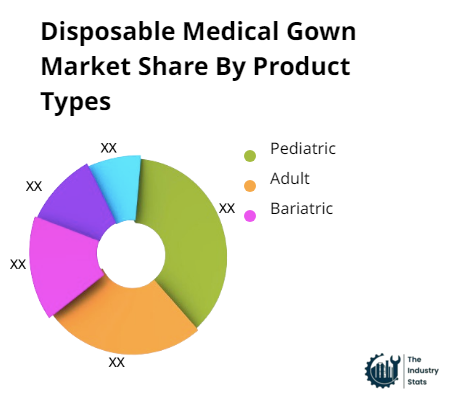 Disposable Medical Gown Market Share By Product Types

XX
XX
XX
XX
XX

Pediatric
Adult
Bariatric

The Industry Stats